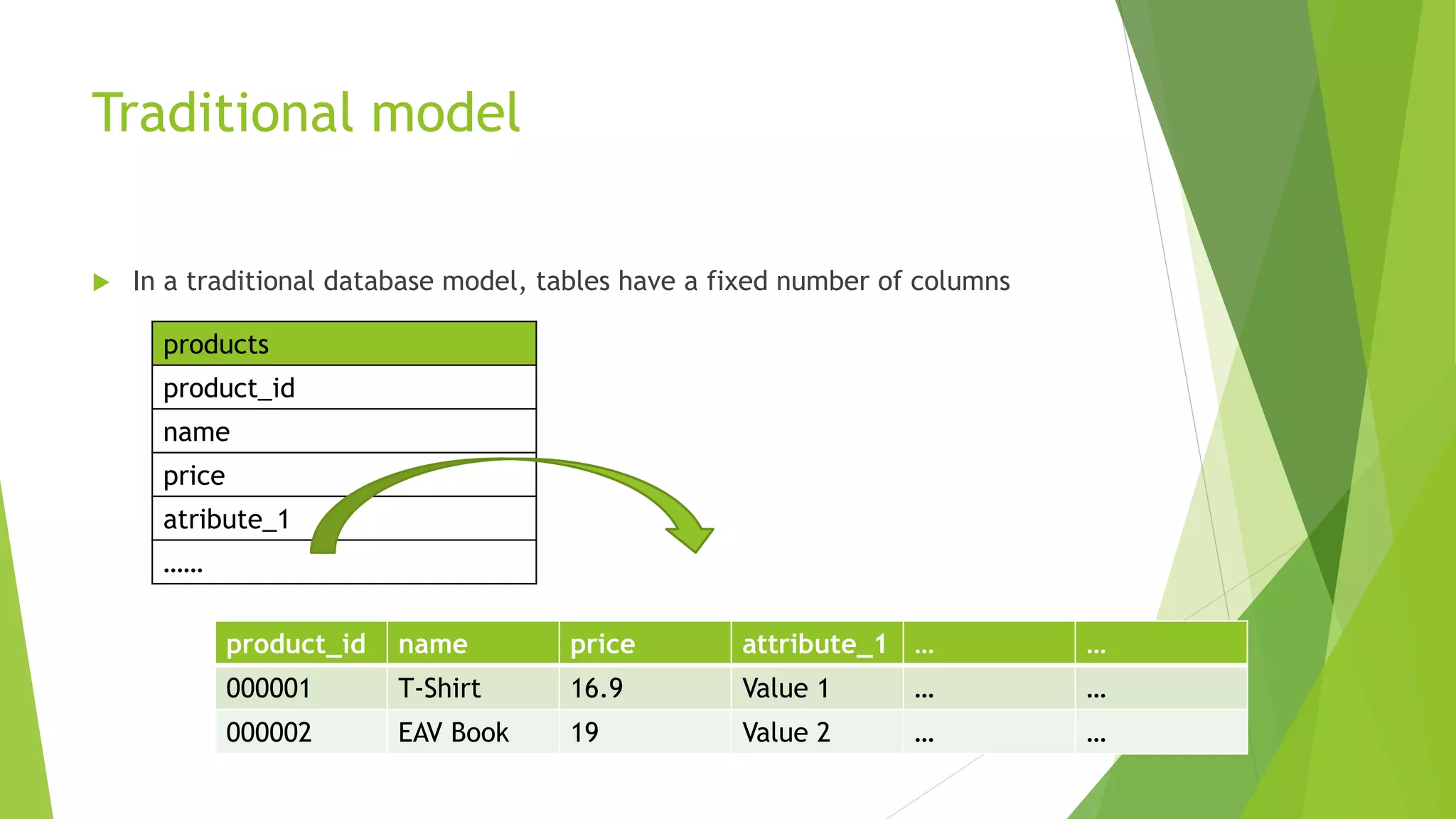 Traditional model

In a traditional database model, tables have a fixed number of columns

| products |
|---|
| product_id |
| name |
| price |
| atribute_1 |
| …… |

| product_id | name | price | attribute_1 | … | … |
|---|---|---|---|---|---|
| 000001 | T-Shirt | 16.9 | Value 1 | … | … |
| 000002 | EAV Book | 19 | Value 2 | … | … |